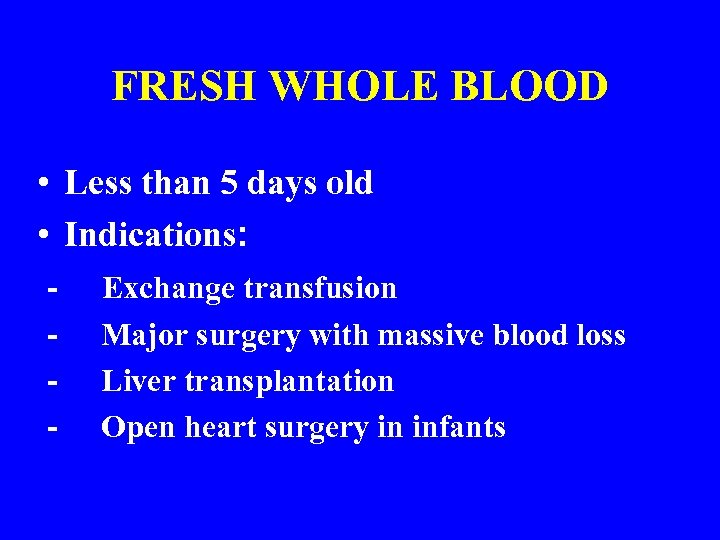 FRESH WHOLE BLOOD

• Less than 5 days old
• Indications:
- Exchange transfusion
- Major surgery with massive blood loss
- Liver transplantation
- Open heart surgery in infants